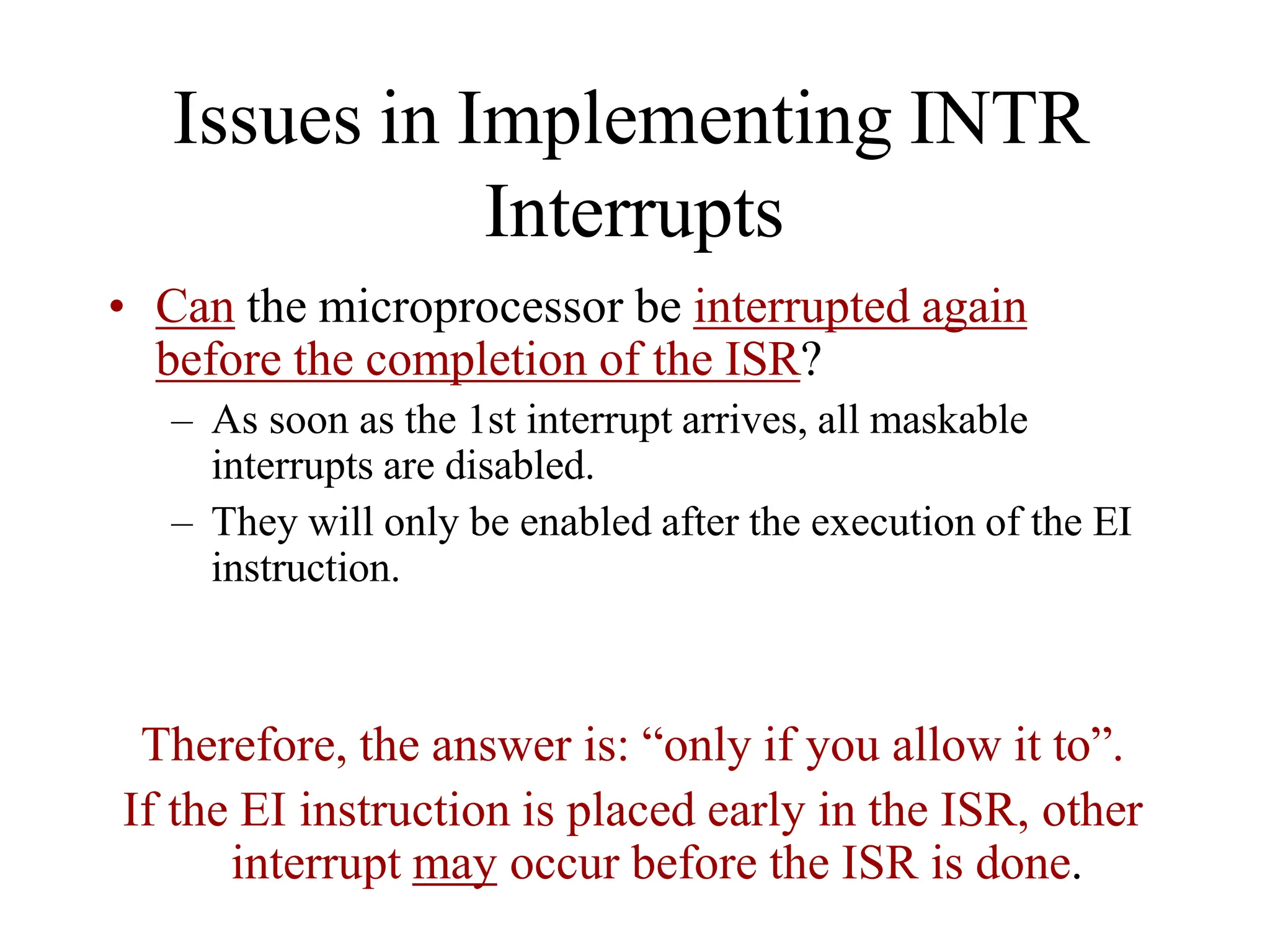 Issues in Implementing INTR Interrupts

• Can the microprocessor be interrupted again before the completion of the ISR?

– As soon as the 1st interrupt arrives, all maskable interrupts are disabled.

– They will only be enabled after the execution of the EI instruction.

Therefore, the answer is: “only if you allow it to”.

If the EI instruction is placed early in the ISR, other interrupt may occur before the ISR is done.